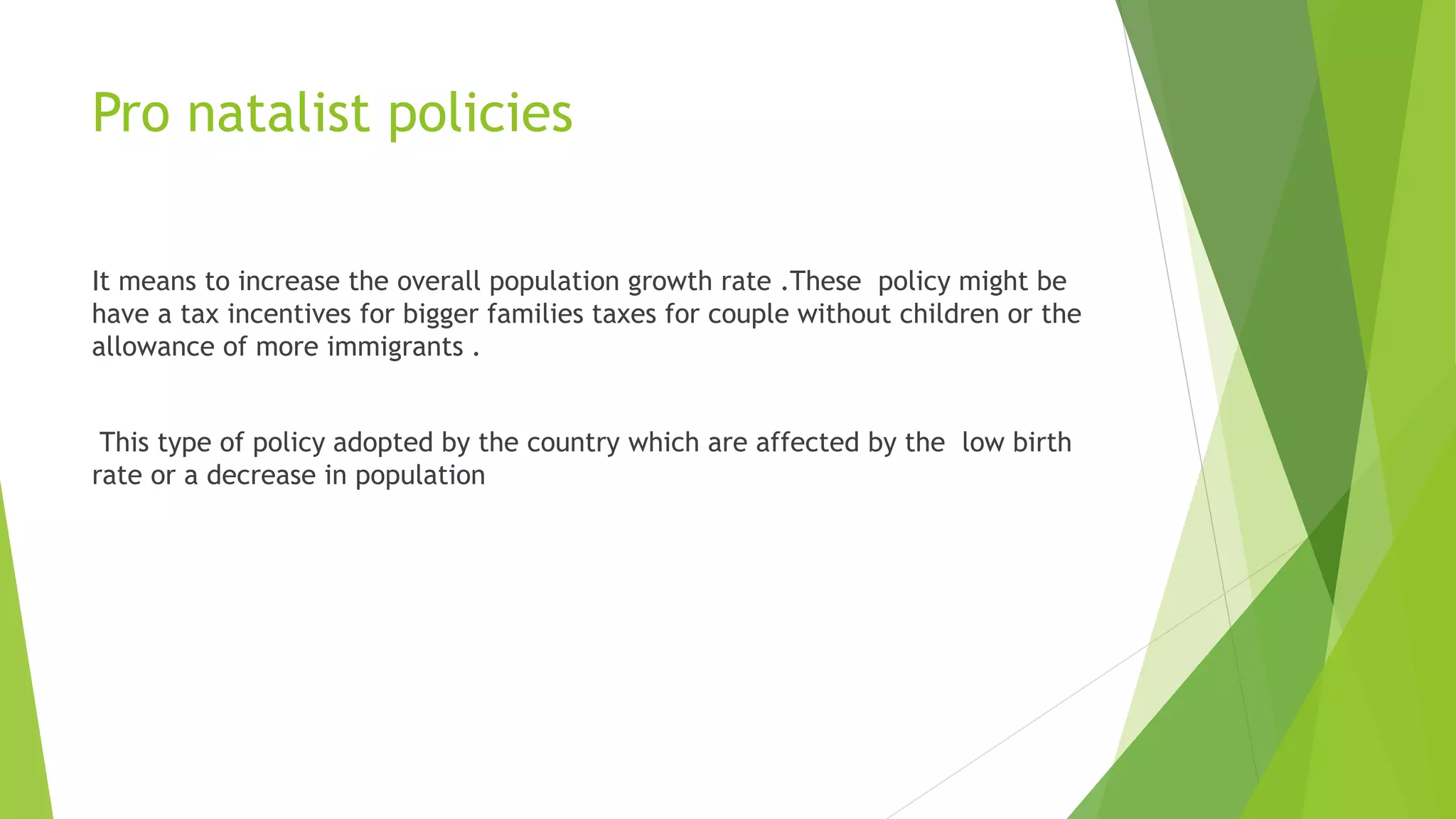 Pro natalist policies

It means to increase the overall population growth rate .These policy might be have a tax incentives for bigger families taxes for couple without children or the allowance of more immigrants .

This type of policy adopted by the country which are affected by the low birth rate or a decrease in population